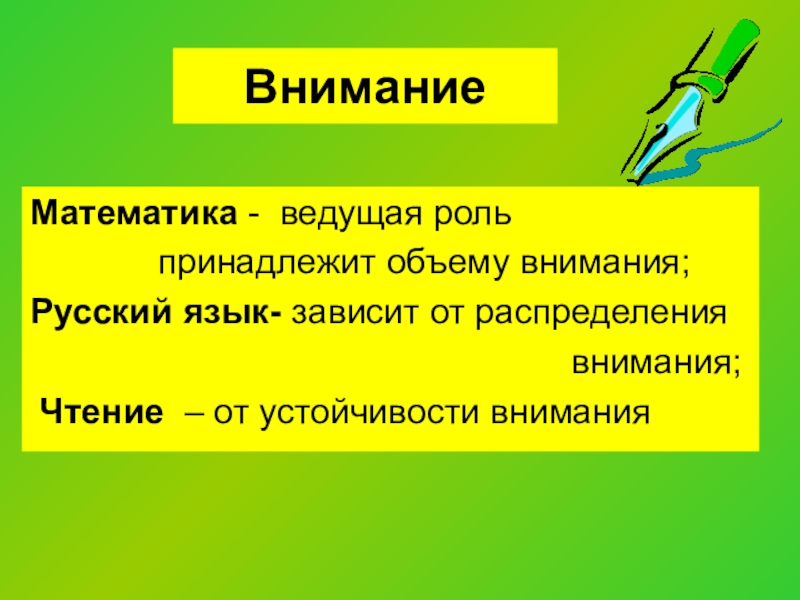 Внимание

Математика - ведущая роль принадлежит объему внимания;

Русский язык- зависит от распределения внимания;

Чтение – от устойчивости внимания